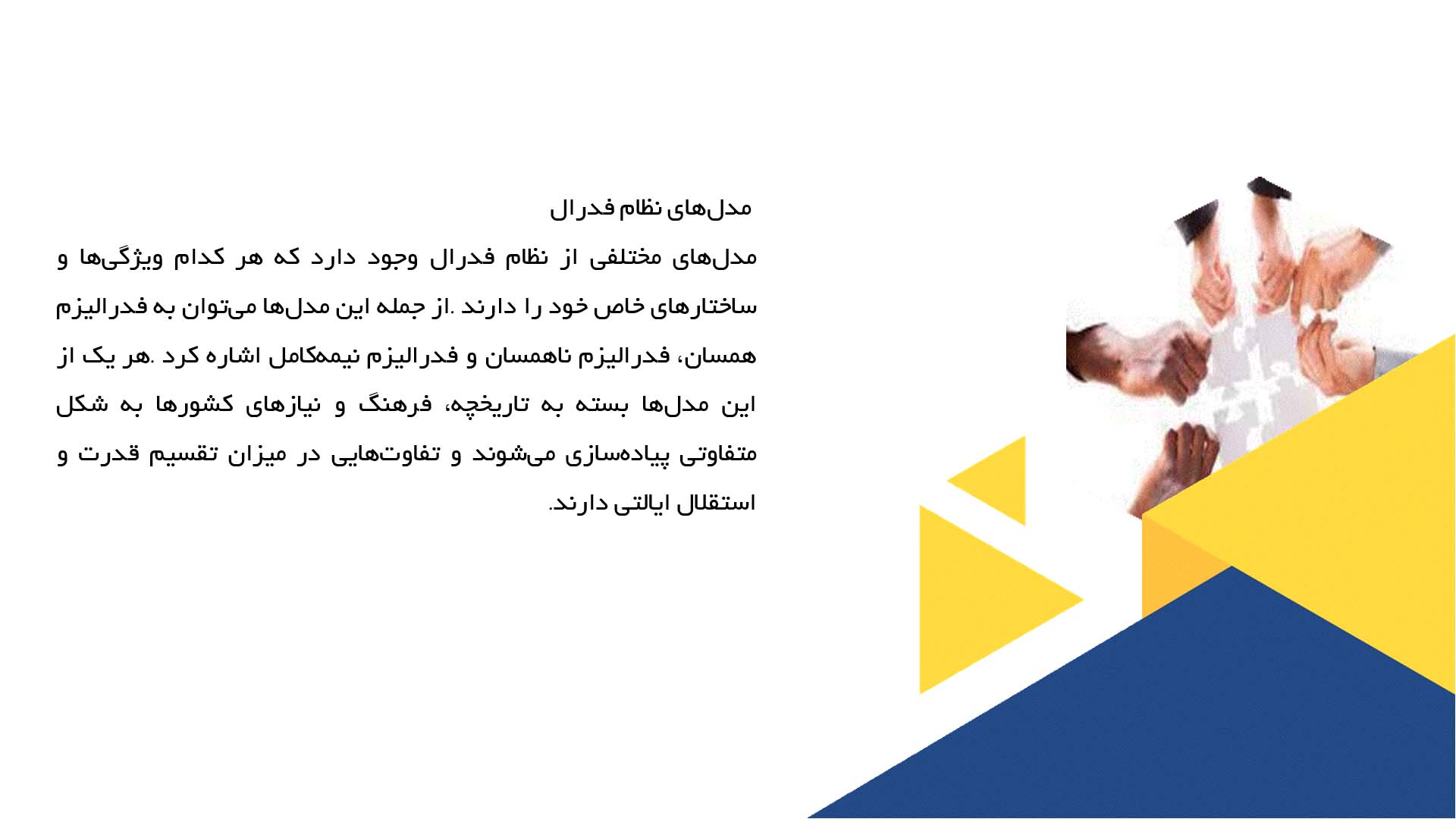 مدل‌های نظام فدرال

مدل‌های مختلفی از نظام فدرال وجود دارد که هر کدام ویژگی‌ها و ساختارهای خاص خود را دارند .از جمله این مدل‌ها می‌توان به فدرالیزم همسان، فدرالیزم ناهمسان و فدرالیزم نیمه‌کامل اشاره کرد .هر یک از این مدل‌ها بسته به تاریخچه، فرهنگ و نیازهای کشورها به شکل متفاوتی پیاده‌سازی می‌شوند و تفاوت‌هایی در میزان تقسیم قدرت و استقلال ایالتی دارند.